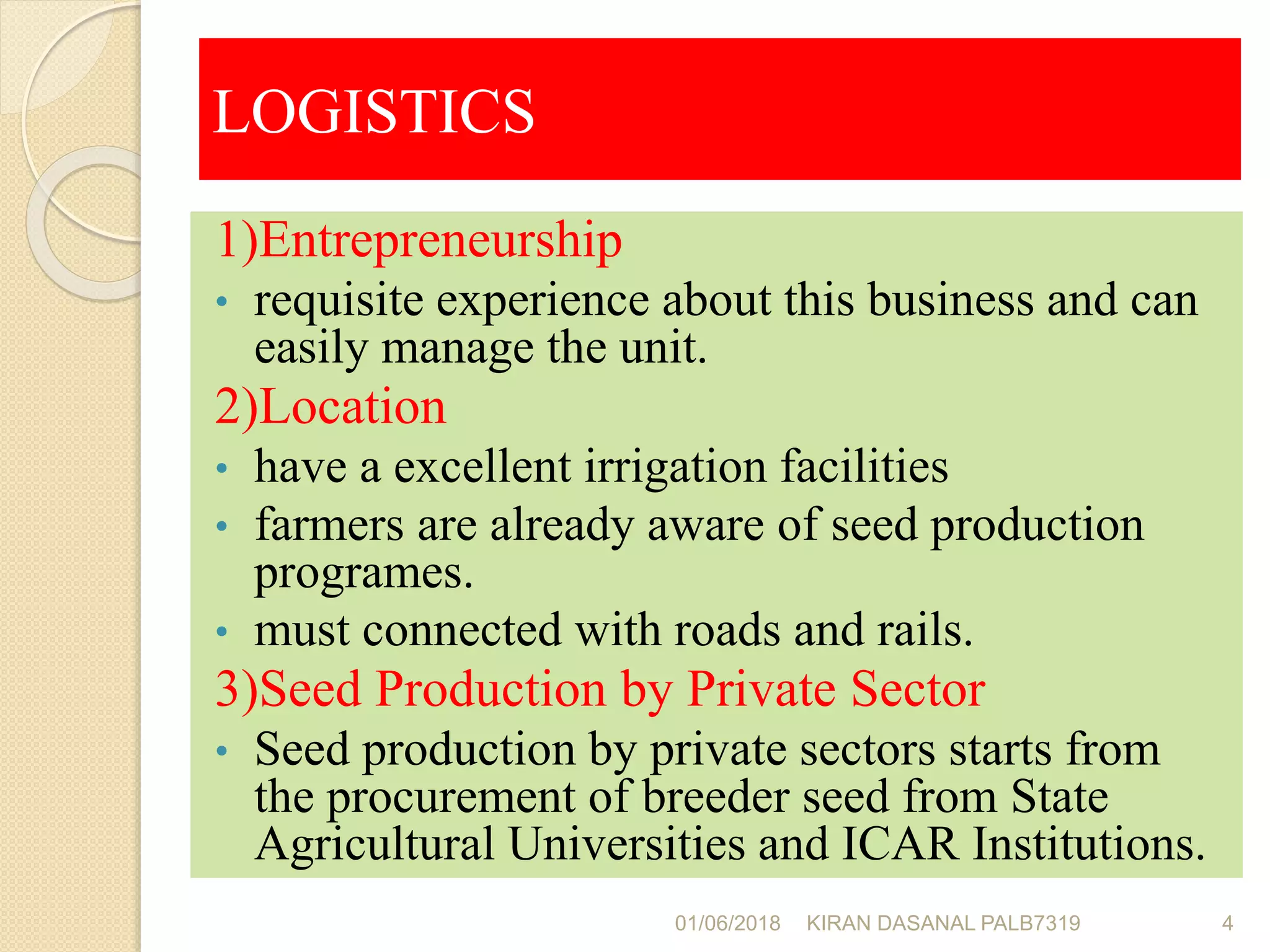 LOGISTICS

1)Entrepreneurship

• requisite experience about this business and can easily manage the unit.

2)Location

• have a excellent irrigation facilities

• farmers are already aware of seed production programes.

• must connected with roads and rails.

3)Seed Production by Private Sector

• Seed production by private sectors starts from the procurement of breeder seed from State Agricultural Universities and ICAR Institutions.

01/06/2018 KIRAN DASANAL PALB7319 4